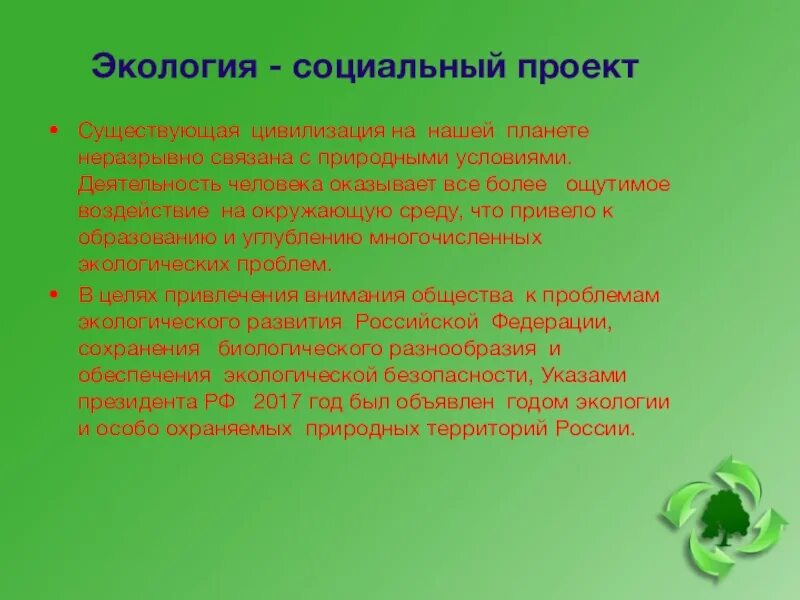 Экология - социальный проект

• Существующая цивилизация на нашей планете неразрывно связана с природными условиями. Деятельность человека оказывает все более ощутимое воздействие на окружающую среду, что привело к образованию и углублению многочисленных экологических проблем.

• В целях привлечения внимания общества к проблемам экологического развития Российской Федерации, сохранения биологического разнообразия и обеспечения экологической безопасности, Указами президента РФ 2017 год был объявлен годом экологии и особо охраняемых природных территорий России.